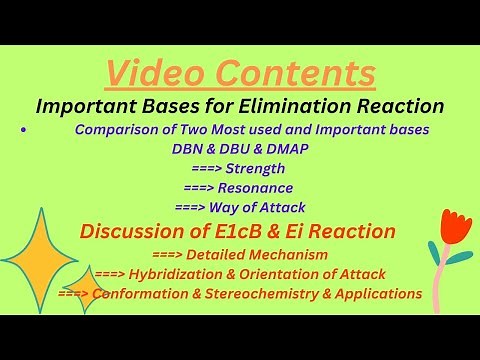 Video Contents

Important Bases for Elimination Reaction

• Comparison of Two Most used and Important bases
DBN & DBU & DMAP
===> Strength
===> Resonance
===> Way of Attack

Discussion of E1cB & Ei Reaction
===> Detailed Mechanism
===> Hybridization & Orientation of Attack
===> Conformation & Stereochemistry & Applications